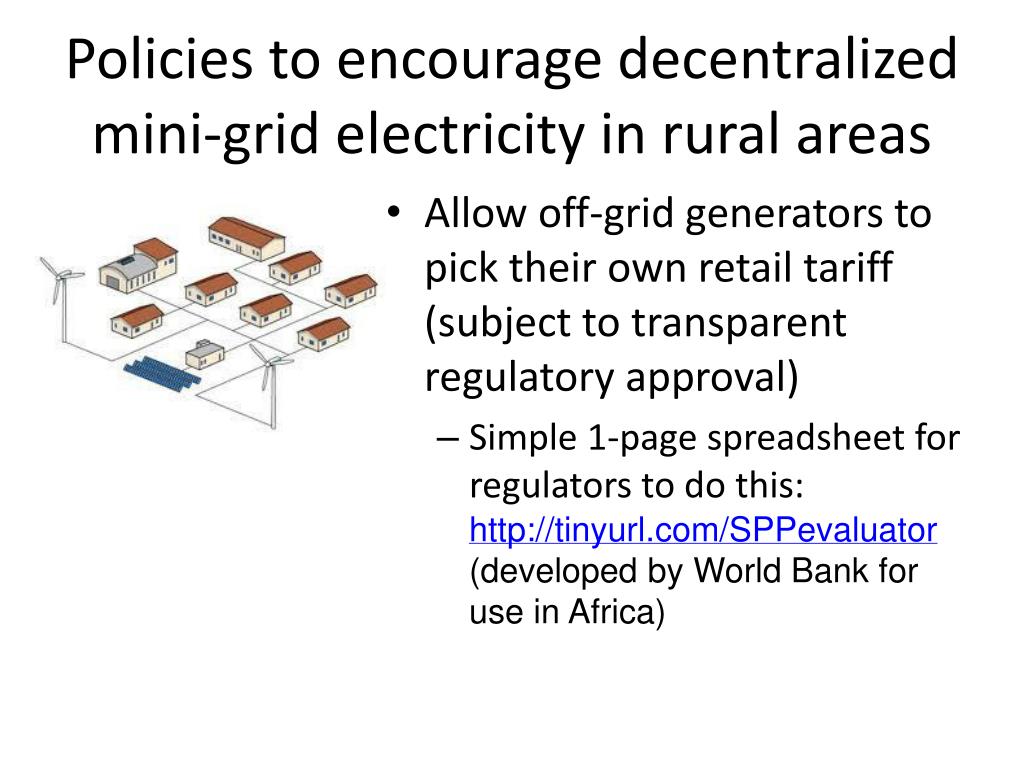 Policies to encourage decentralized mini-grid electricity in rural areas

• Allow off-grid generators to pick their own retail tariff (subject to transparent regulatory approval)
– Simple 1-page spreadsheet for regulators to do this: http://tinyurl.com/SPPevaluator (developed by World Bank for use in Africa)